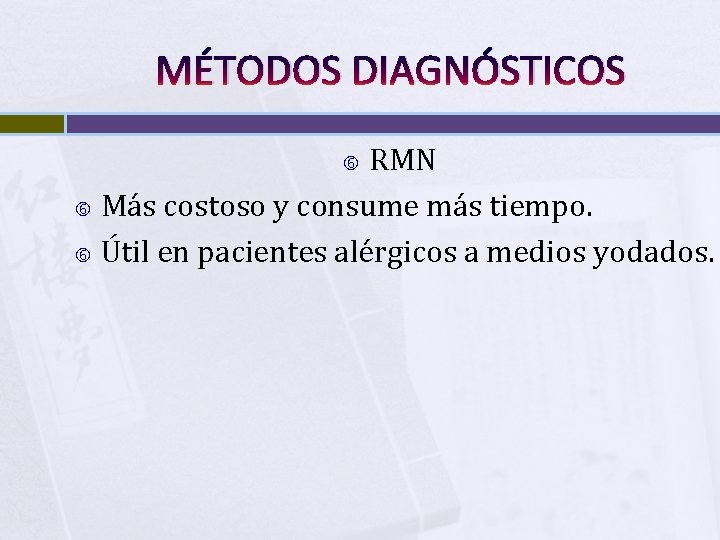 MÉTODOS DIAGNÓSTICOS

RMN

Más costoso y consume más tiempo.

Útil en pacientes alérgicos a medios yodados.